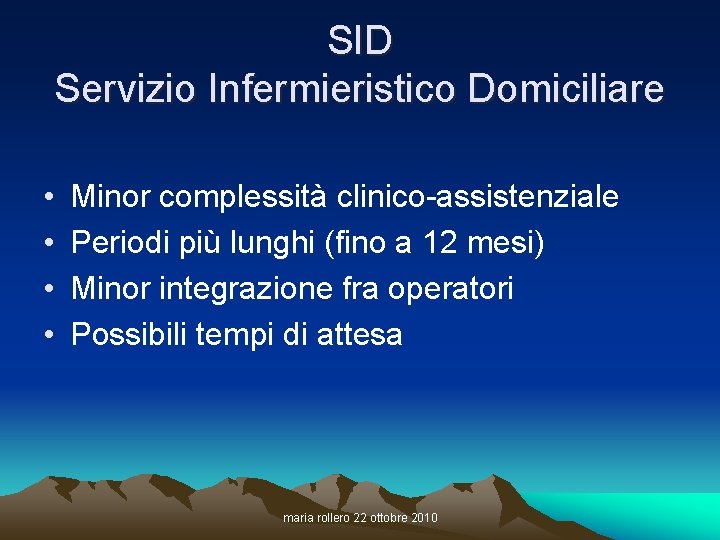 SID
Servizio Infermieristico Domiciliare

• Minor complessità clinico-assistenziale
• Periodi più lunghi (fino a 12 mesi)
• Minor integrazione fra operatori
• Possibili tempi di attesa

maria rollero 22 ottobre 2010